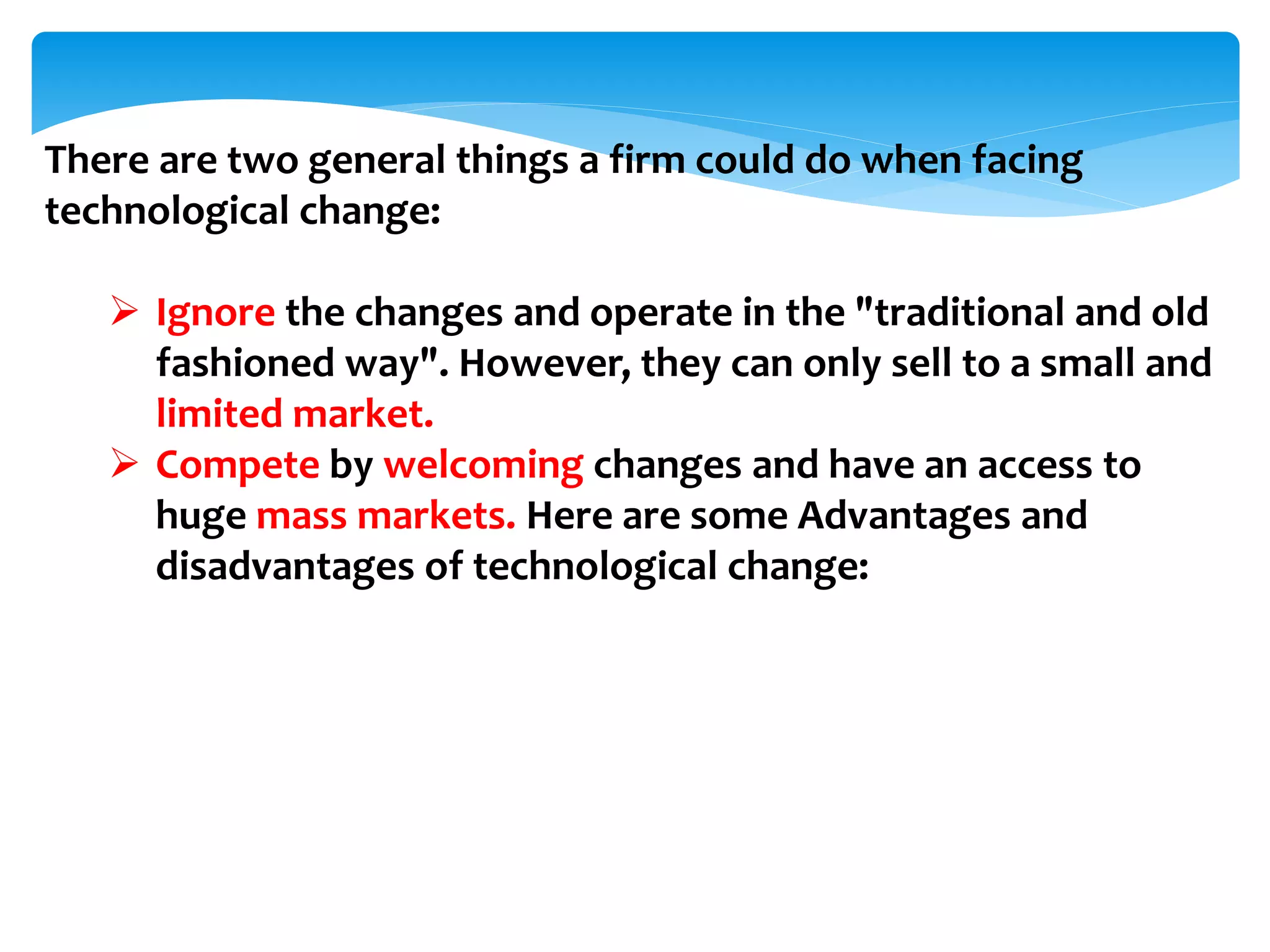 There are two general things a firm could do when facing technological change:

➢ Ignore the changes and operate in the "traditional and old fashioned way". However, they can only sell to a small and limited market.

➢ Compete by welcoming changes and have an access to huge mass markets. Here are some Advantages and disadvantages of technological change: